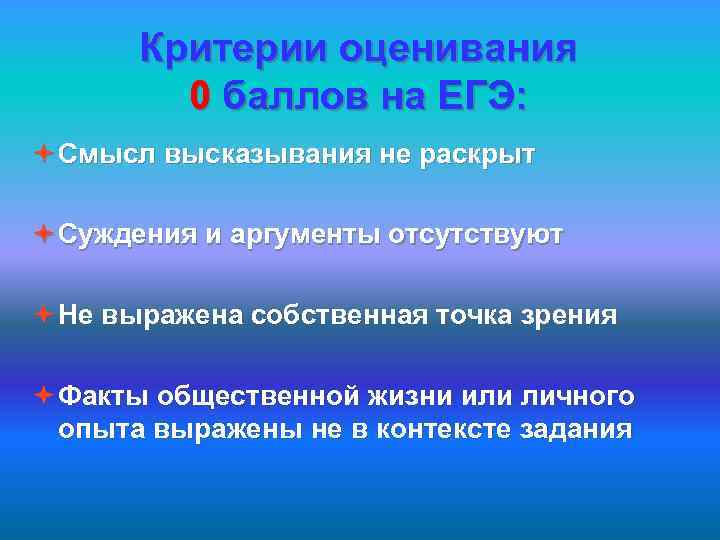 Критерии оценивания
0 баллов на ЕГЭ:

Смысл высказывания не раскрыт

Суждения и аргументы отсутствуют

Не выражена собственная точка зрения

Факты общественной жизни или личного опыта выражены не в контексте задания